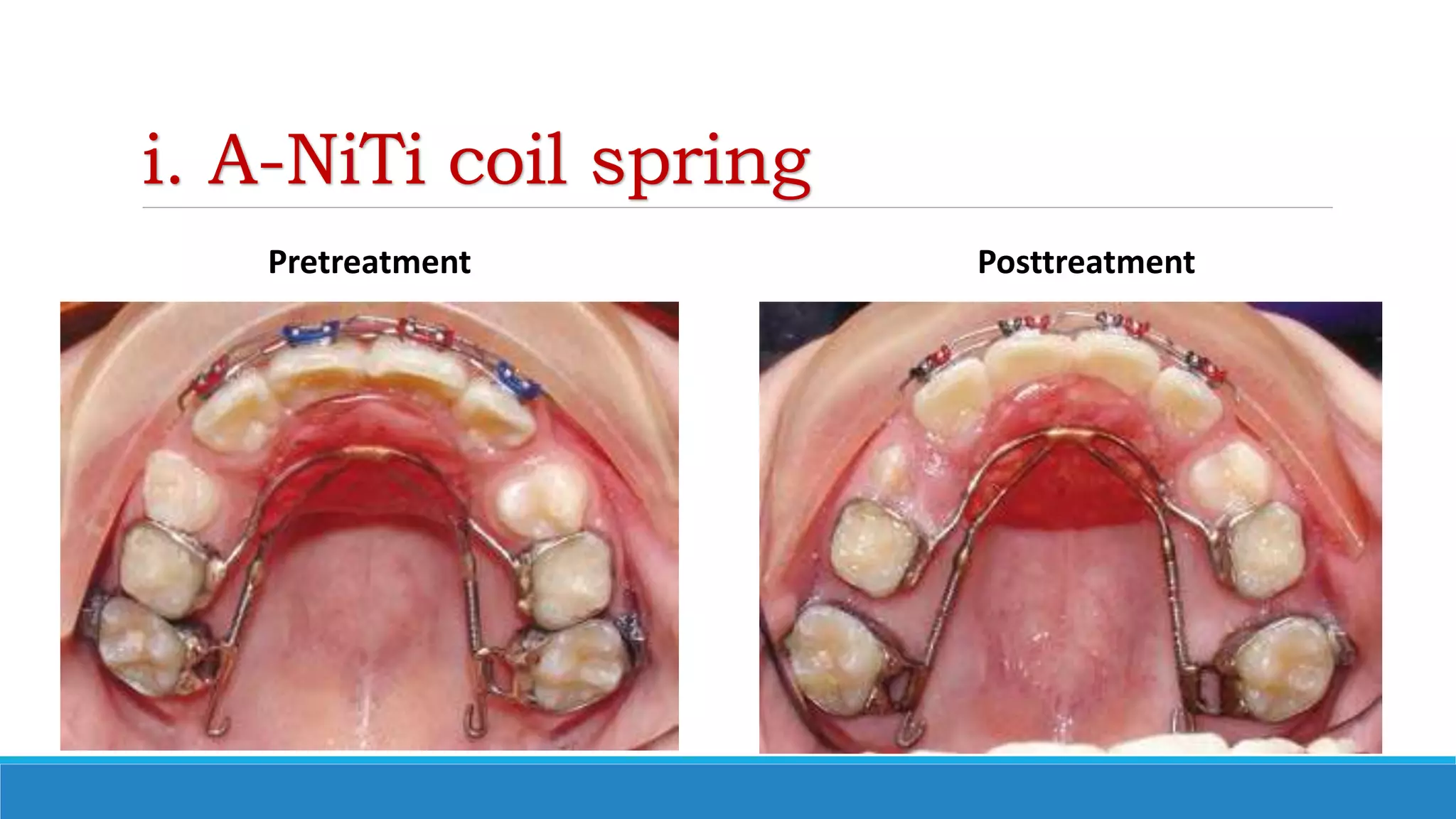 i. A-NiTi coil spring

Pretreatment

Posttreatment